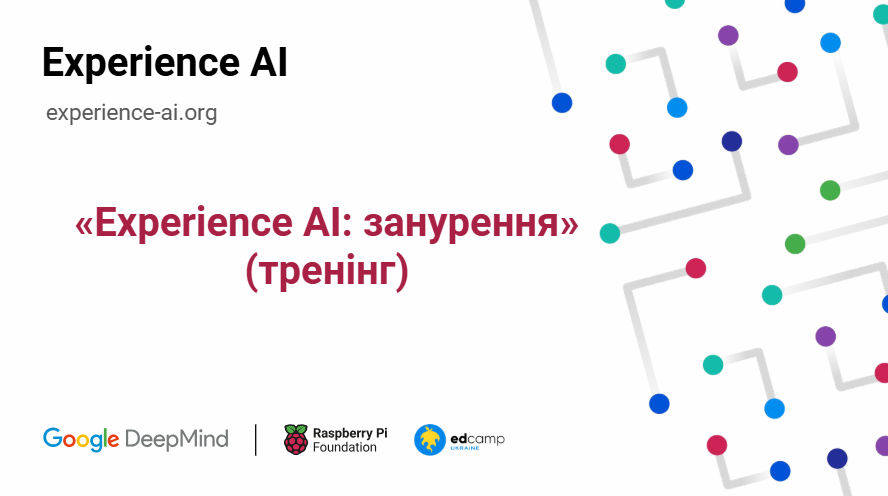 Experience AI

experience-ai.org

«Experience AI: занурення» (тренінг)

Google DeepMind | Raspberry Pi Foundation edcamp UKRAINE